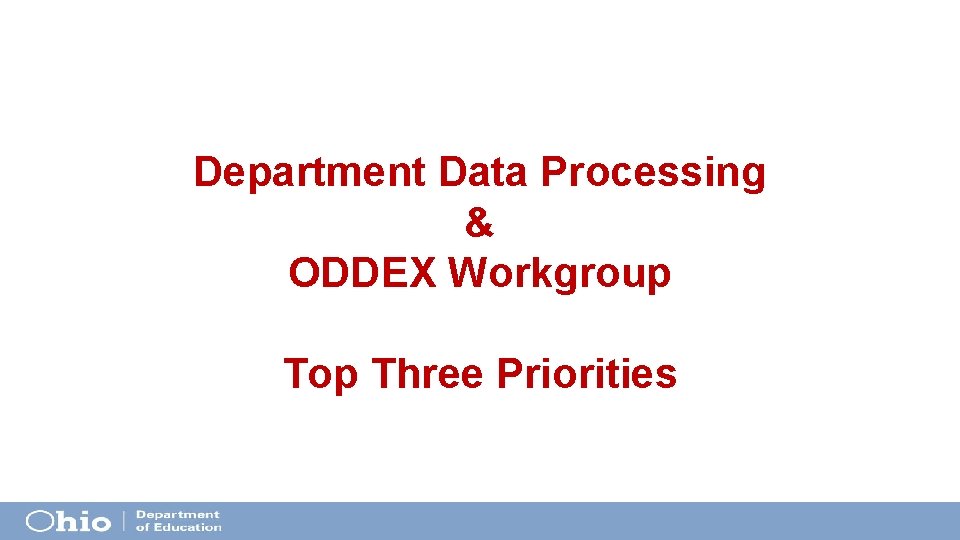 Department Data Processing
&
ODDEX Workgroup

Top Three Priorities

Ohio | Department of Education